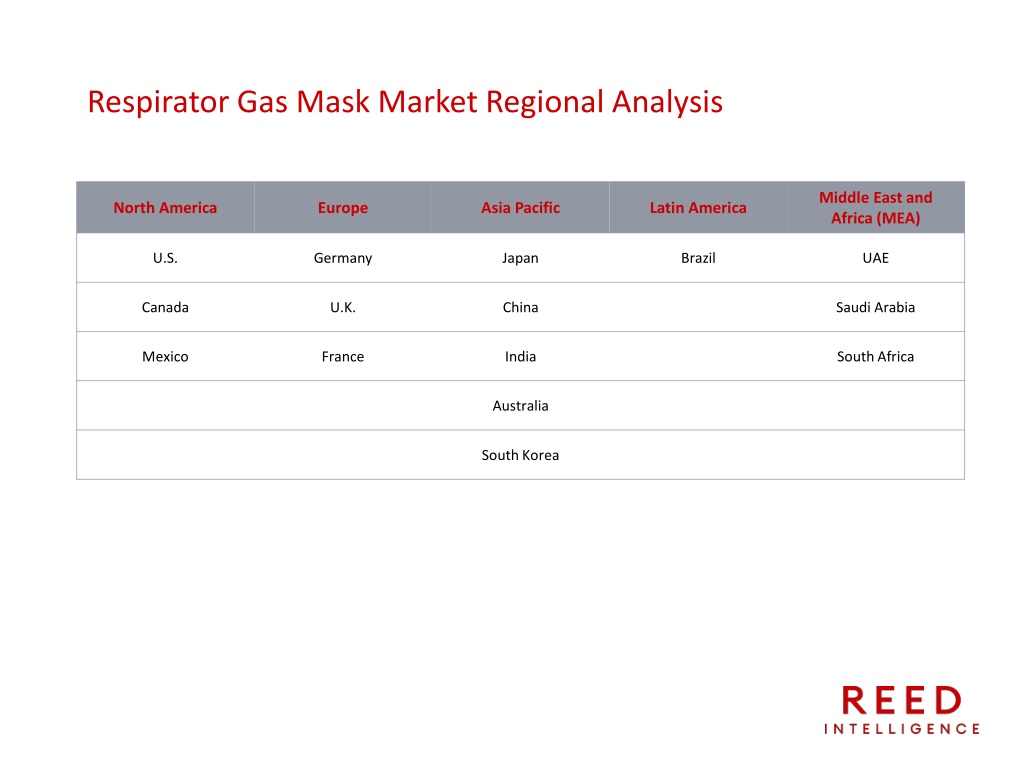 Respirator Gas Mask Market Regional Analysis

| North America | Europe | Asia Pacific | Latin America | Middle East and Africa (MEA) |
|---|---|---|---|---|
| U.S. | Germany | Japan | Brazil | UAE |
| Canada | U.K. | China | | Saudi Arabia |
| Mexico | France | India | | South Africa |
| | | Australia | | |
| | | South Korea | | |

REED
INTELLIGENCE